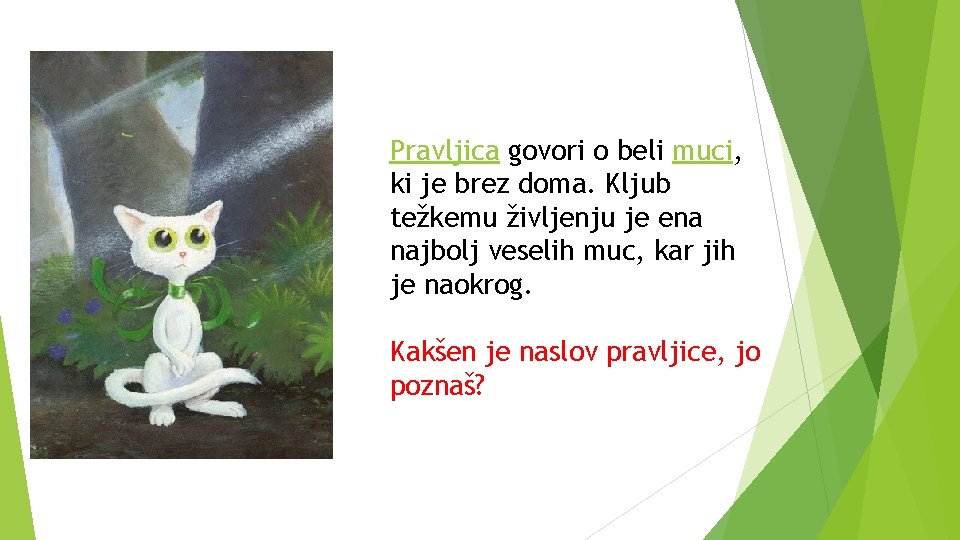 Pravljica govori o beli muci, ki je brez doma. Kljub težkemu življenju je ena najbolj veselih muc, kar jih je naokrog.

Kakšen je naslov pravljice, jo poznaš?